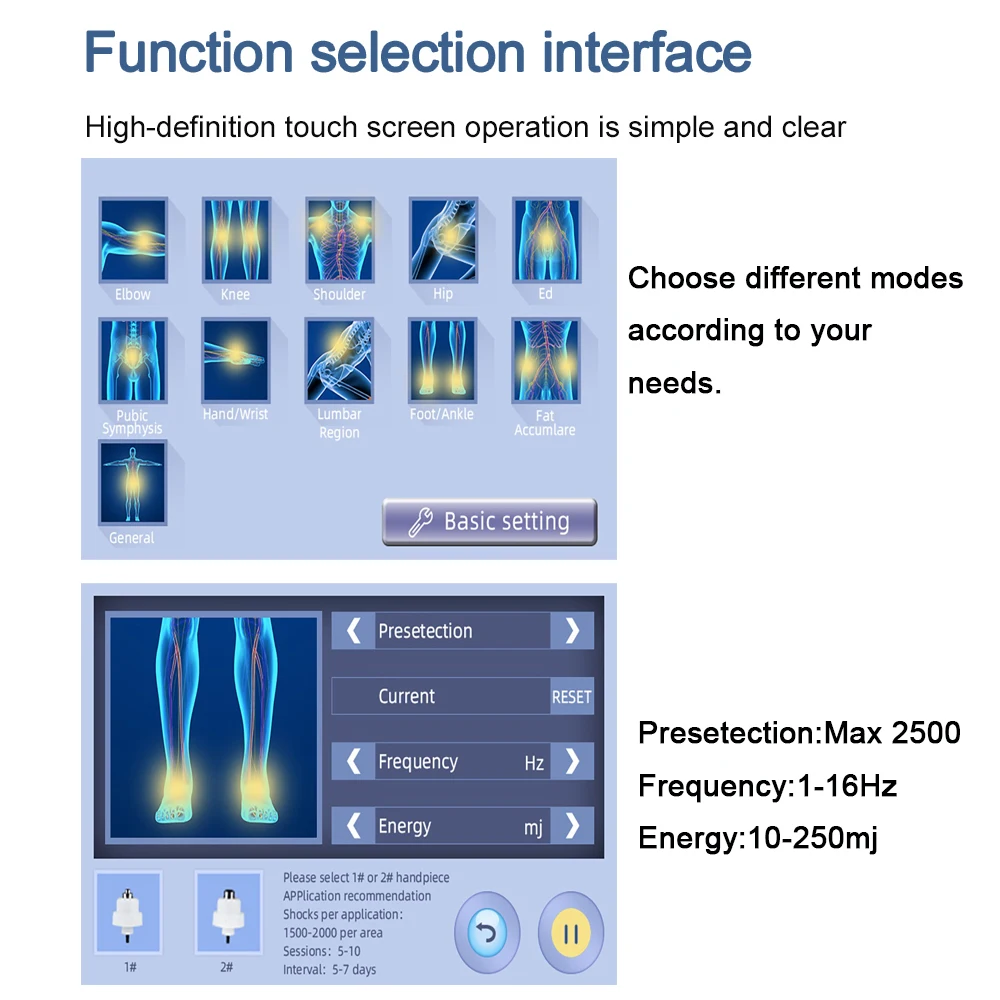 Function selection interface

High-definition touch screen operation is simple and clear

Elbow
Knee
Shoulder
Hip
Ed
Pubic Symphysis
Hand/Wrist
Lumbar Region
Foot/Ankle
Fat Accumlare
General

Basic setting

Choose different modes according to your needs.

Presetection

Current
RESET

Frequency
Hz

Energy
mj

1#
2#

Please select 1# or 2# handpiece
APPlication recommendation
Shocks per application:
1500-2000 per area
Sessions: 5-10
Interval: 5-7 days

Presetection:Max 2500
Frequency:1-16Hz
Energy:10-250mj